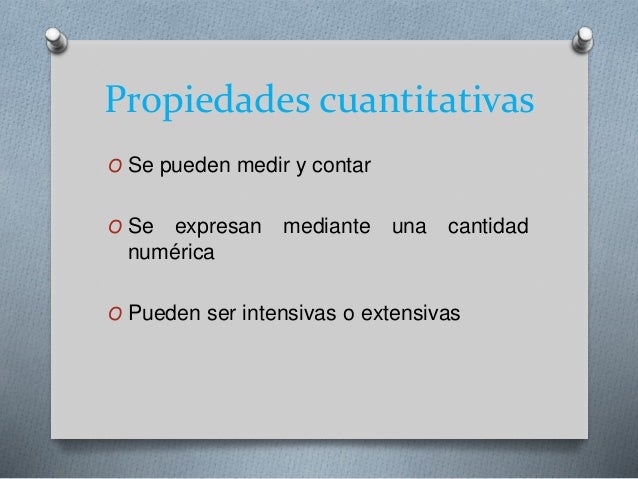 Propiedades cuantitativas

O Se pueden medir y contar

O Se expresan mediante una cantidad numérica

O Pueden ser intensivas o extensivas